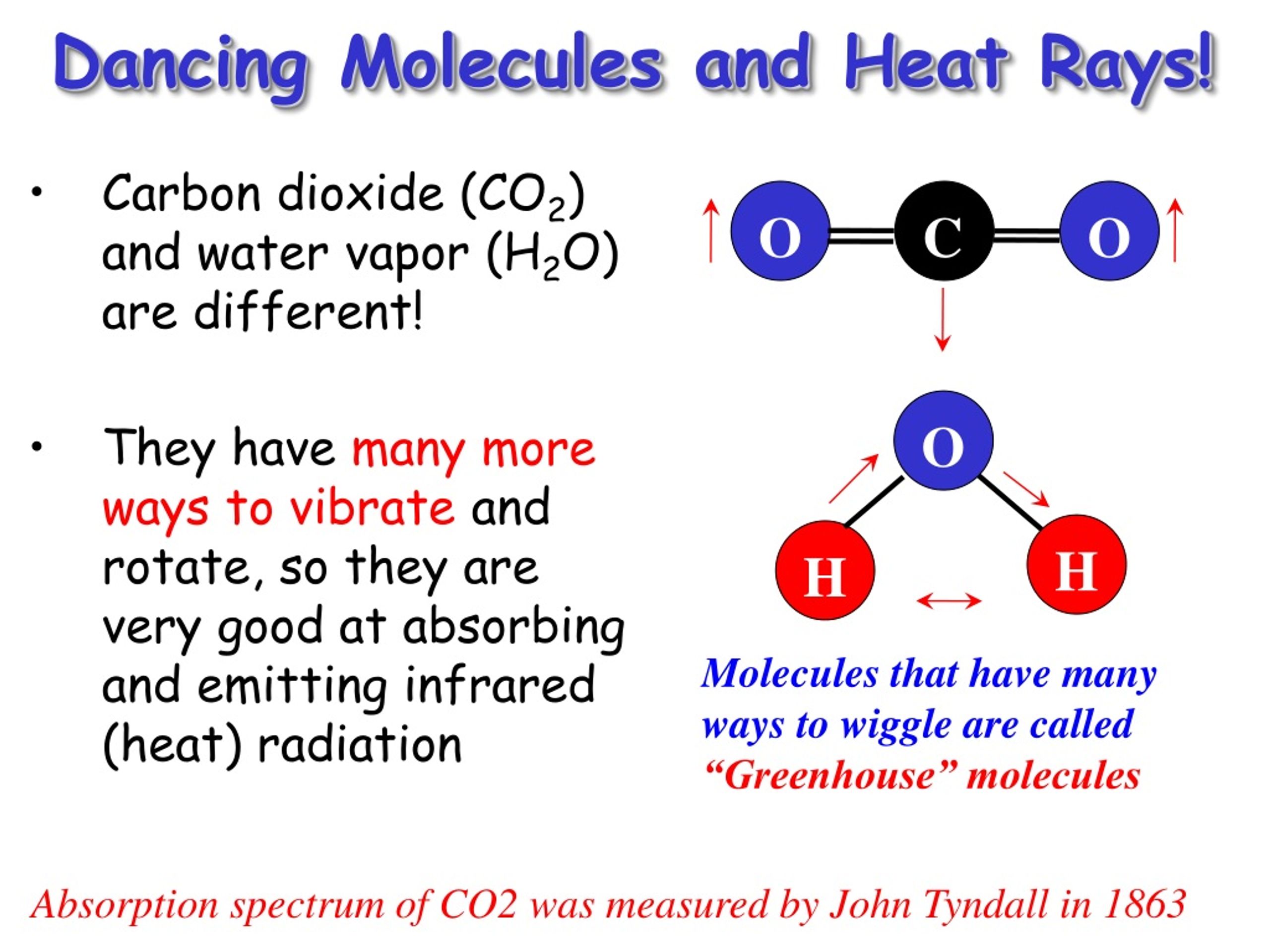 Dancing Molecules and Heat Rays!

• Carbon dioxide ($CO_2$) and water vapor ($H_2O$) are different!

• They have many more ways to vibrate and rotate, so they are very good at absorbing and emitting infrared (heat) radiation

O C O

O

H H

Molecules that have many ways to wiggle are called "Greenhouse" molecules

Absorption spectrum of CO2 was measured by John Tyndall in 1863